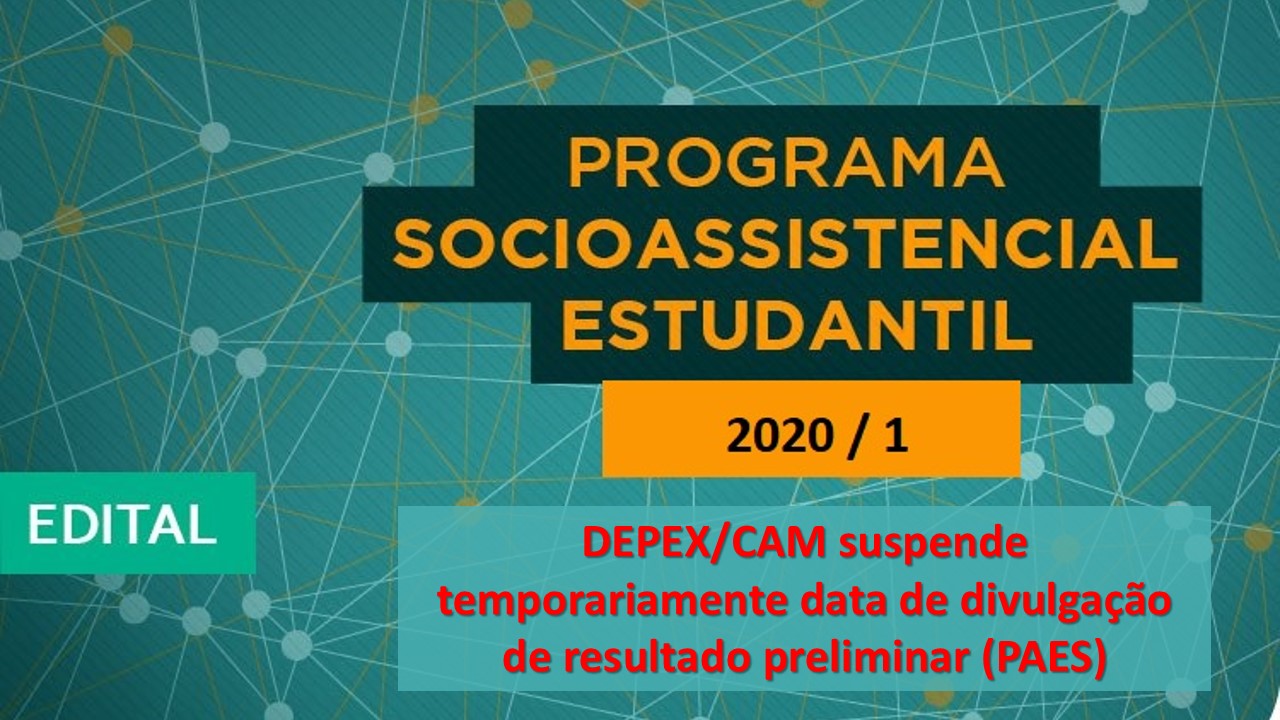 PROGRAMA
SOCIOASSISTENCIAL
ESTUDANTIL

2020 / 1

EDITAL

DEPEX/CAM suspende temporariamente data de divulgação de resultado preliminar (PAES)